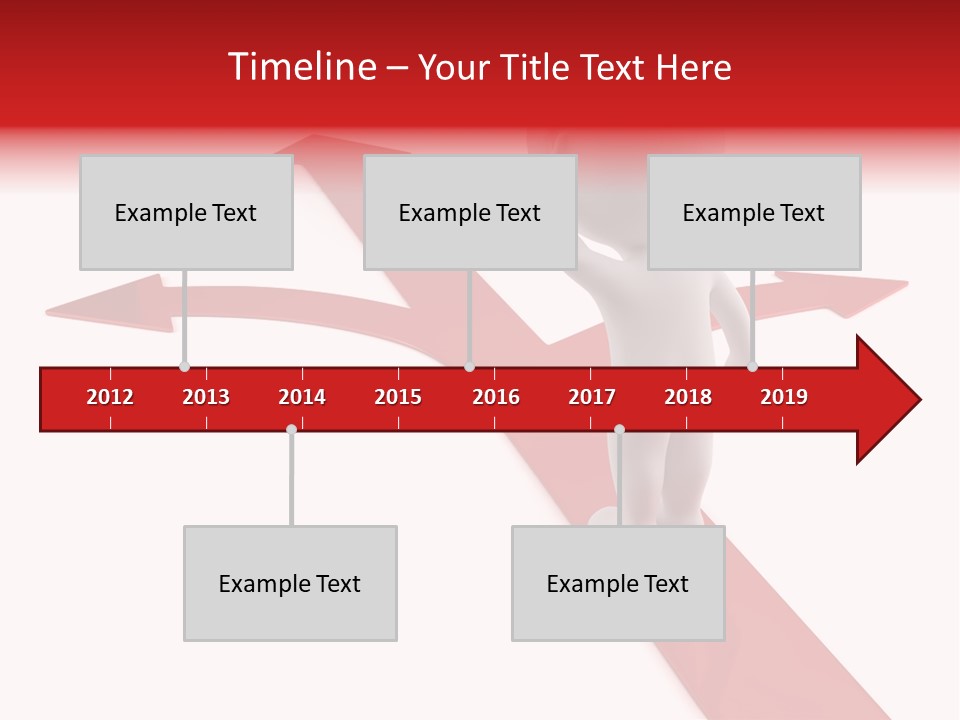 Timeline – Your Title Text Here

Example Text

Example Text

Example Text

2012 2013 2014 2015 2016 2017 2018 2019

Example Text

Example Text